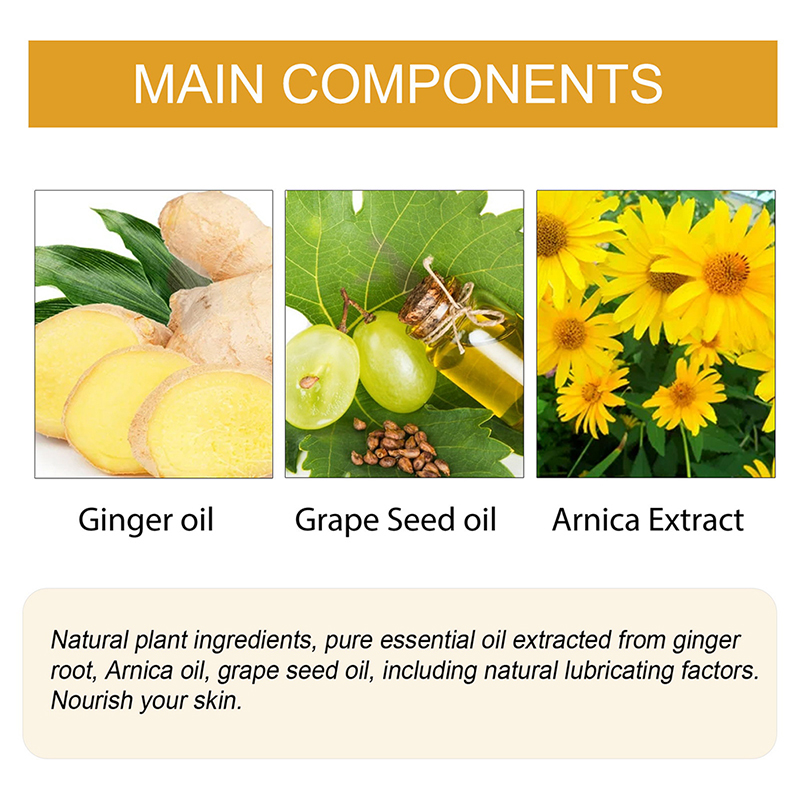 MAIN COMPONENTS

Ginger oil

Grape Seed oil

Arnica Extract

Natural plant ingredients, pure essential oil extracted from ginger root, Arnica oil, grape seed oil, including natural lubricating factors. Nourish your skin.